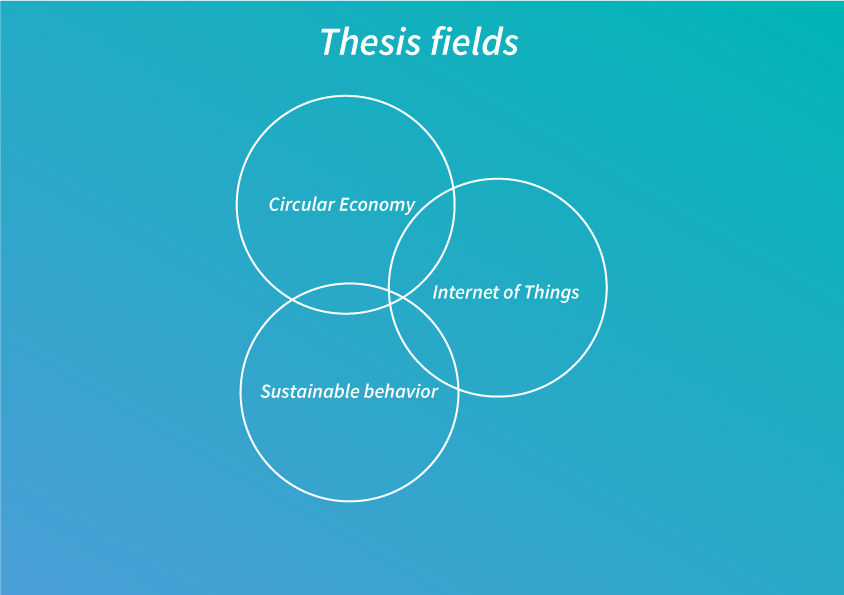 Thesis fields

Circular Economy

Internet of Things

Sustainable behavior